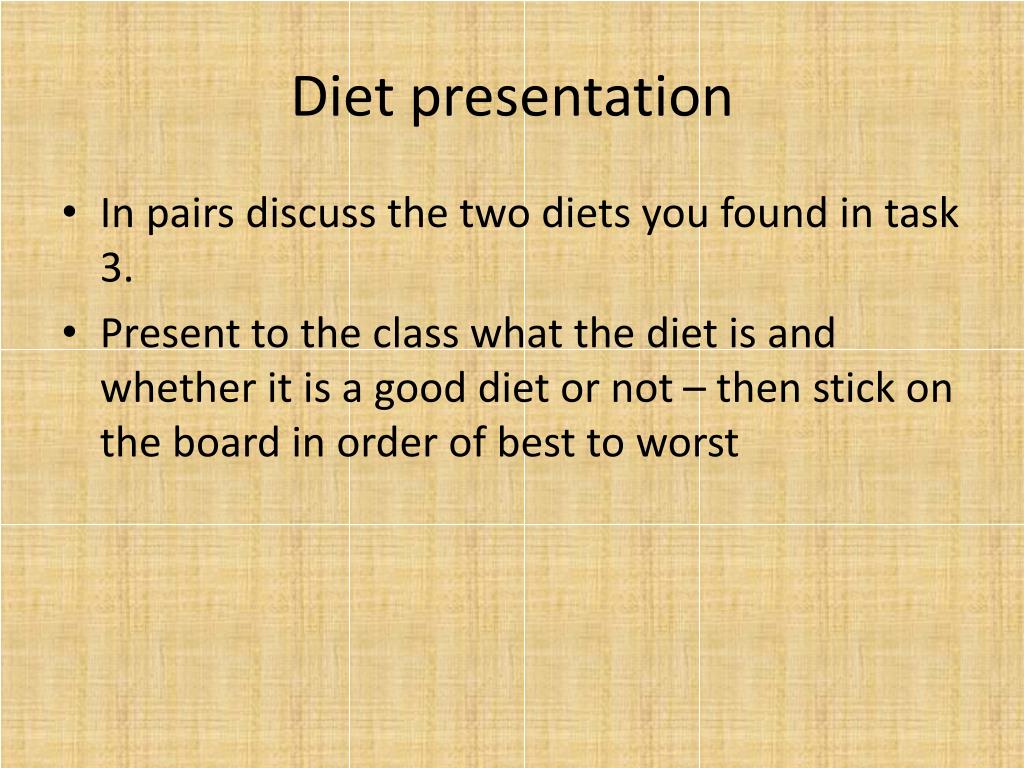 Diet presentation

• In pairs discuss the two diets you found in task 3.

• Present to the class what the diet is and whether it is a good diet or not – then stick on the board in order of best to worst